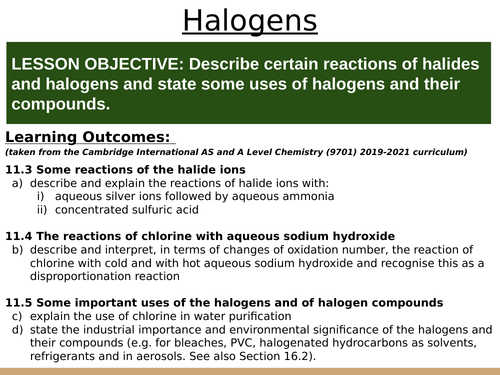 Halogens

LESSON OBJECTIVE: Describe certain reactions of halides and halogens and state some uses of halogens and their compounds.

Learning Outcomes:
(taken from the Cambridge International AS and A Level Chemistry (9701) 2019-2021 curriculum)

11.3 Some reactions of the halide ions
a) describe and explain the reactions of halide ions with:
i) aqueous silver ions followed by aqueous ammonia
ii) concentrated sulfuric acid

11.4 The reactions of chlorine with aqueous sodium hydroxide
b) describe and interpret, in terms of changes of oxidation number, the reaction of chlorine with cold and with hot aqueous sodium hydroxide and recognise this as a disproportionation reaction

11.5 Some important uses of the halogens and of halogen compounds
c) explain the use of chlorine in water purification
d) state the industrial importance and environmental significance of the halogens and their compounds (e.g. for bleaches, PVC, halogenated hydrocarbons as solvents, refrigerants and in aerosols. See also Section 16.2).